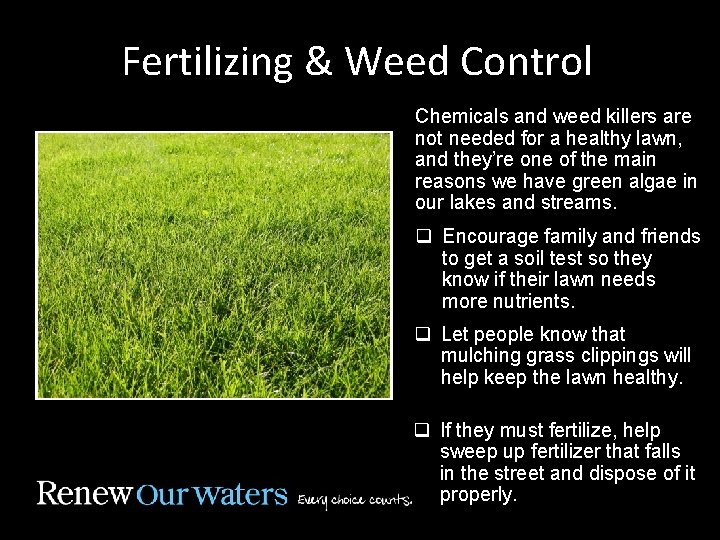 Fertilizing & Weed Control

Chemicals and weed killers are not needed for a healthy lawn, and they're one of the main reasons we have green algae in our lakes and streams.

❑ Encourage family and friends to get a soil test so they know if their lawn needs more nutrients.

❑ Let people know that mulching grass clippings will help keep the lawn healthy.

❑ If they must fertilize, help sweep up fertilizer that falls in the street and dispose of it properly.

Renew Our Waters Every choice counts.